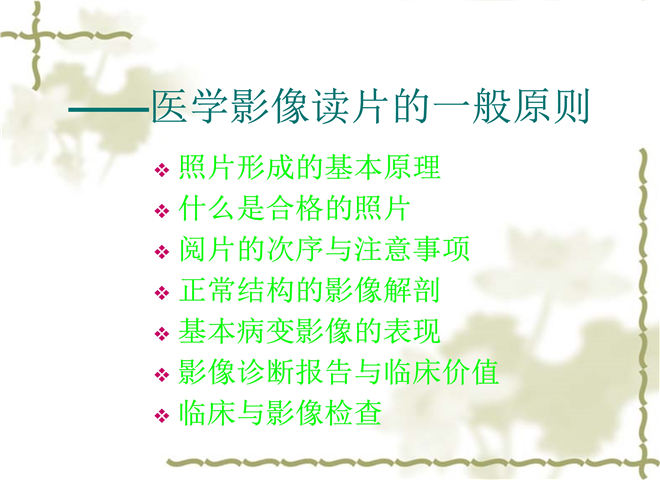 ——医学影像读片的一般原则

❖ 照片形成的基本原理
❖ 什么是合格的照片
❖ 阅片的次序与注意事项
❖ 正常结构的影像解剖
❖ 基本病变影像的表现
❖ 影像诊断报告与临床价值
❖ 临床与影像检查